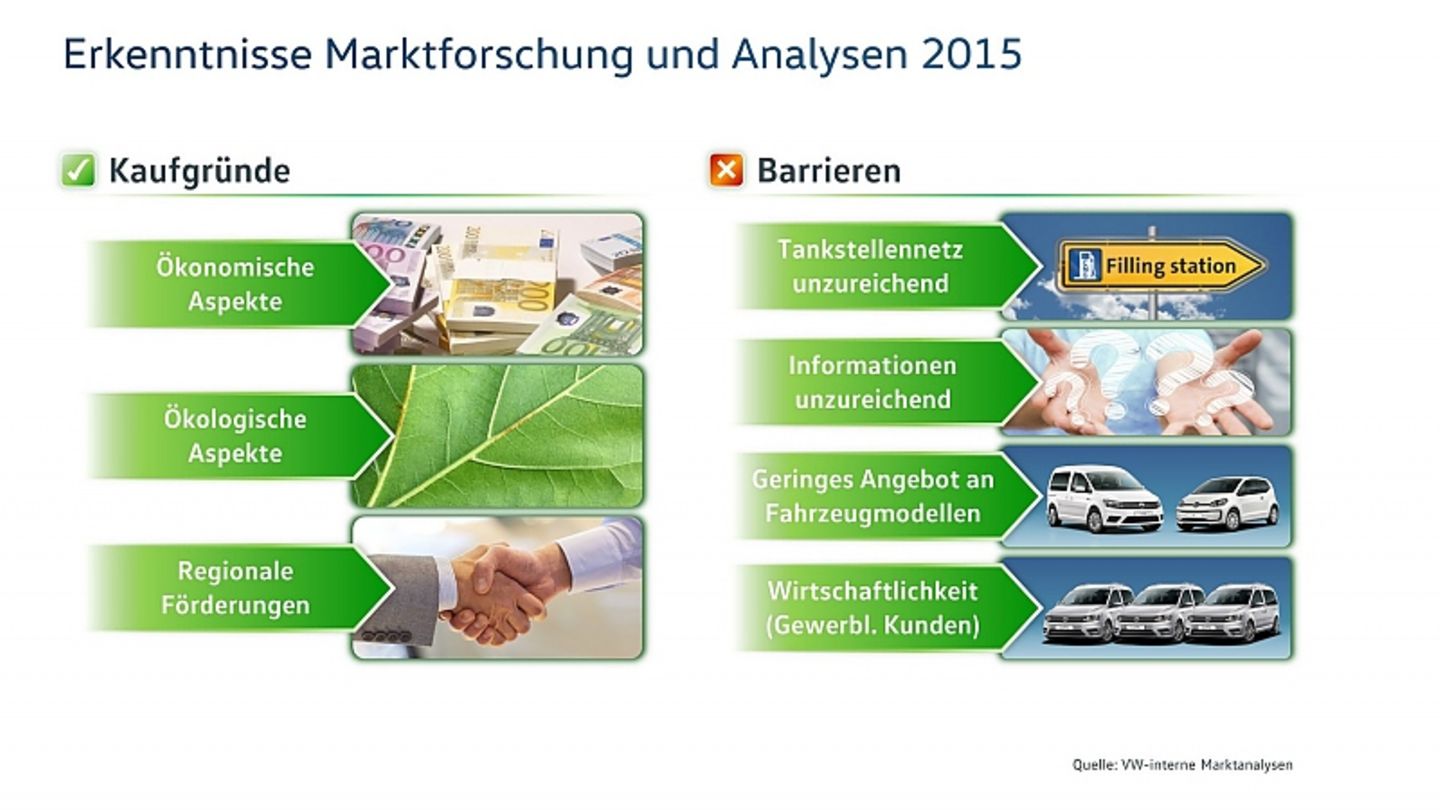 Erkenntnisse Marktforschung und Analysen 2015

Kaufgründe

Ökonomische Aspekte

Ökologische Aspekte

Regionale Förderungen

Barrieren

Tankstellennetz unzureichend

Filling station

Informationen unzureichend

Geringes Angebot an Fahrzeugmodellen

Wirtschaftlichkeit (Gewerbl. Kunden)

Quelle: VW-interne Marktanalysen